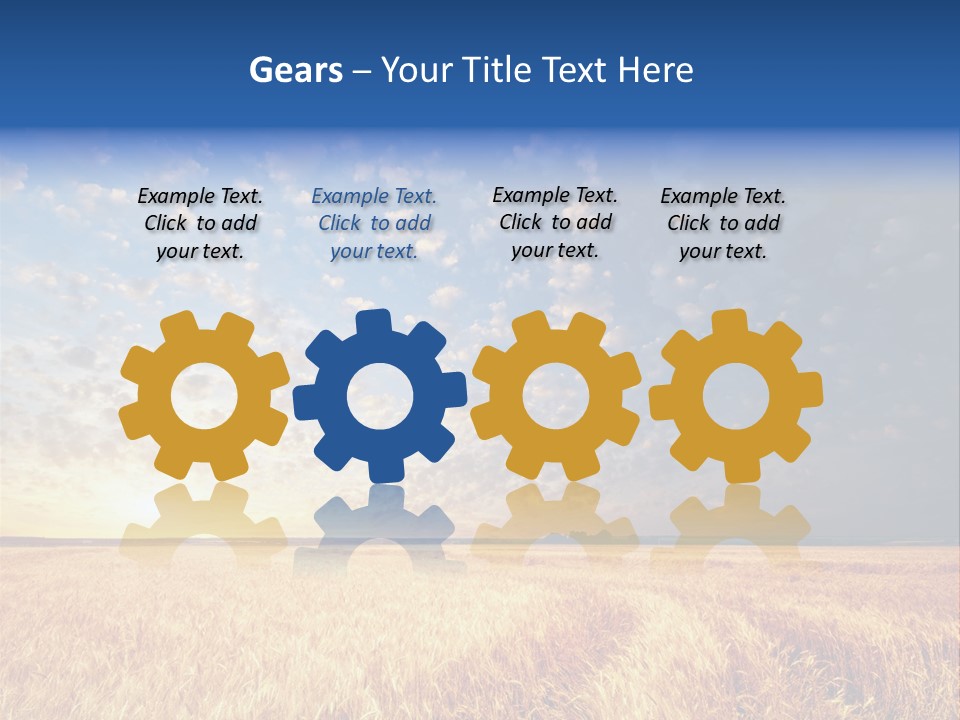 Gears – Your Title Text Here

Example Text. Click to add your text.

Example Text. Click to add your text.

Example Text. Click to add your text.

Example Text. Click to add your text.